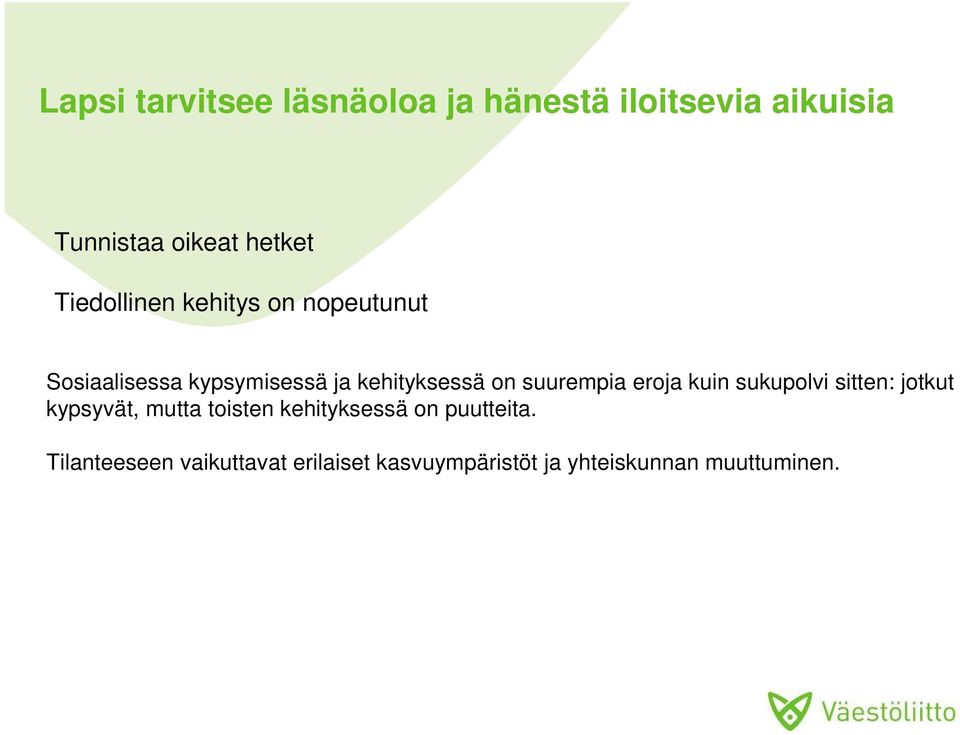 Lapsi tarvitsee läsnäoloa ja hänestä iloitsevia aikuisia

Tunnistaa oikeat hetket

Tiedollinen kehitys on nopeutunut

Sosiaalisessa kypsymisessä ja kehityksessä on suurempia eroja kuin sukupolvi sitten: jotkut kypsyvät, mutta toisten kehityksessä on puutteita.

Tilanteeseen vaikuttavat erilaiset kasvuympäristöt ja yhteiskunnan muuttuminen.

Väestöliitto